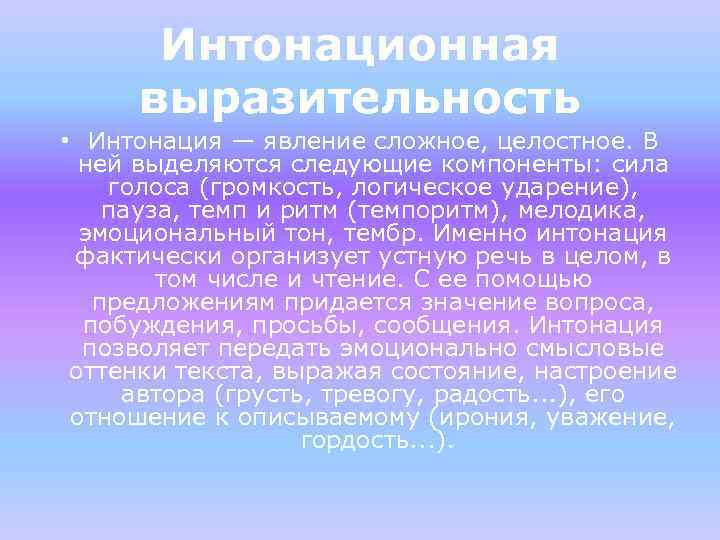 Интонационная выразительность

• Интонация — явление сложное, целостное. В ней выделяются следующие компоненты: сила голоса (громкость, логическое ударение), пауза, темп и ритм (темпоритм), мелодика, эмоциональный тон, тембр. Именно интонация фактически организует устную речь в целом, в том числе и чтение. С ее помощью предложениям придается значение вопроса, побуждения, просьбы, сообщения. Интонация позволяет передать эмоционально смысловые оттенки текста, выражая состояние, настроение автора (грусть, тревогу, радость...), его отношение к описываемому (ирония, уважение, гордость...).